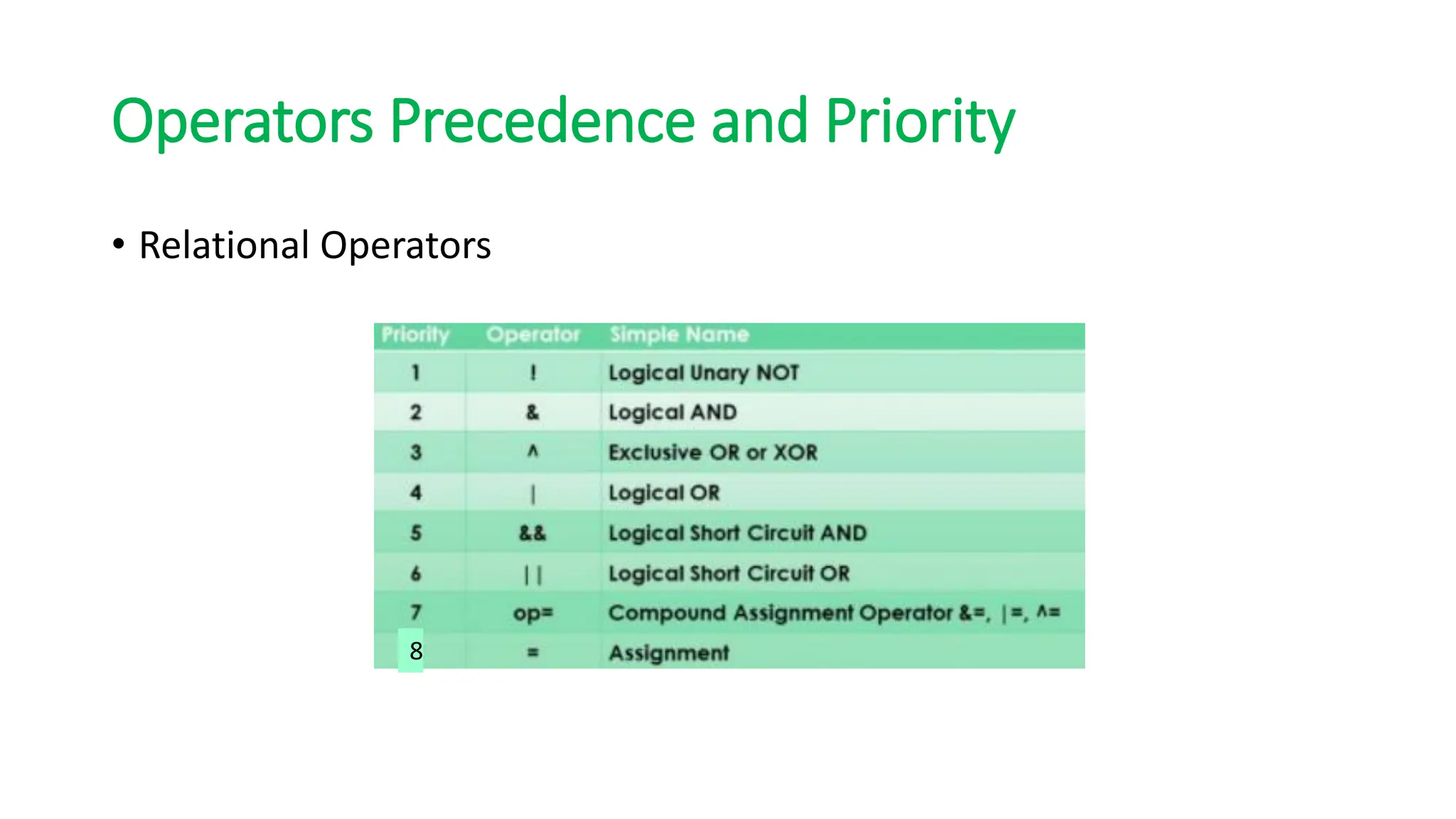 Operators Precedence and Priority

• Relational Operators

| Priority | Operator | Simple Name |
|---|---|---|
| 1 | ! | Logical Unary NOT |
| 2 | & | Logical AND |
| 3 | ^ | Exclusive OR or XOR |
| 4 | \| | Logical OR |
| 5 | && | Logical Short Circuit AND |
| 6 | \|\| | Logical Short Circuit OR |
| 7 | op= | Compound Assignment Operator &=, \|=, ^= |
| 8 | = | Assignment |